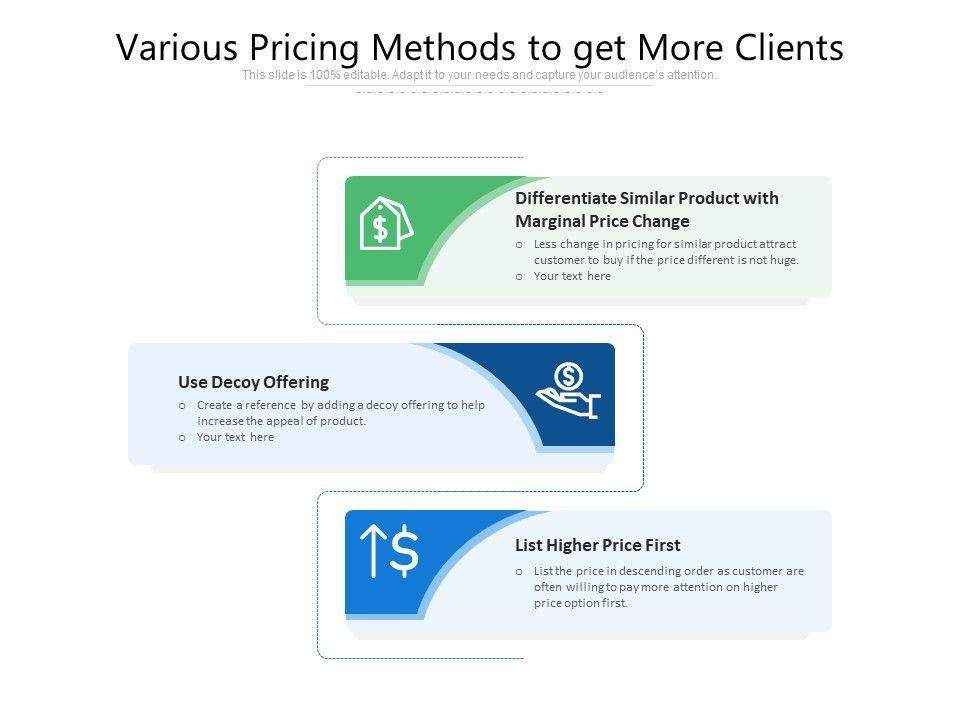 Various Pricing Methods to get More Clients

This slide is 100% editable. Adapt it to your needs and capture your audience's attention.

Differentiate Similar Product with Marginal Price Change

o Less change in pricing for similar product attract customer to buy if the price different is not huge.
o Your text here

Use Decoy Offering

o Create a reference by adding a decoy offering to help increase the appeal of product.
o Your text here

List Higher Price First

o List the price in descending order as customer are often willing to pay more attention on higher price option first.